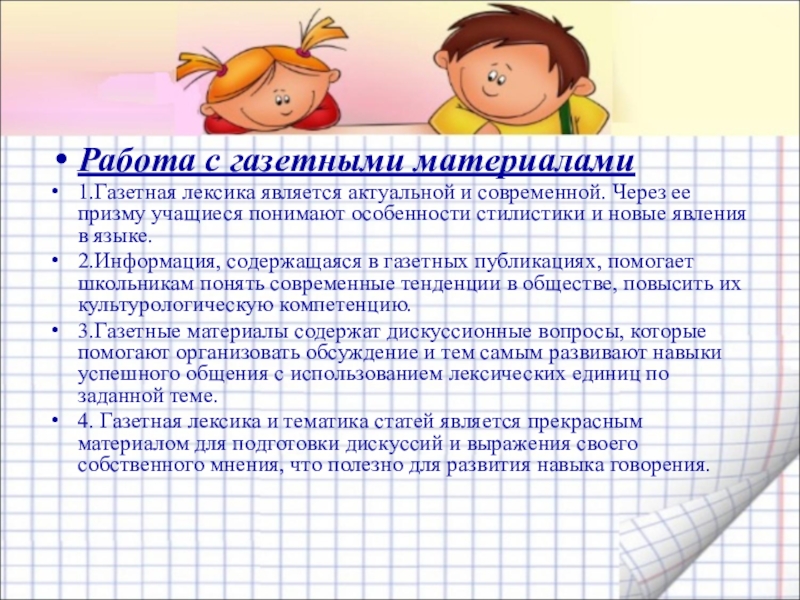 • Работа с газетными материалами

• 1.Газетная лексика является актуальной и современной. Через ее призму учащиеся понимают особенности стилистики и новые явления в языке.

• 2.Информация, содержащаяся в газетных публикациях, помогает школьникам понять современные тенденции в обществе, повысить их культурологическую компетенцию.

• 3.Газетные материалы содержат дискуссионные вопросы, которые помогают организовать обсуждение и тем самым развивают навыки успешного общения с использованием лексических единиц по заданной теме.

• 4. Газетная лексика и тематика статей является прекрасным материалом для подготовки дискуссий и выражения своего собственного мнения, что полезно для развития навыка говорения.